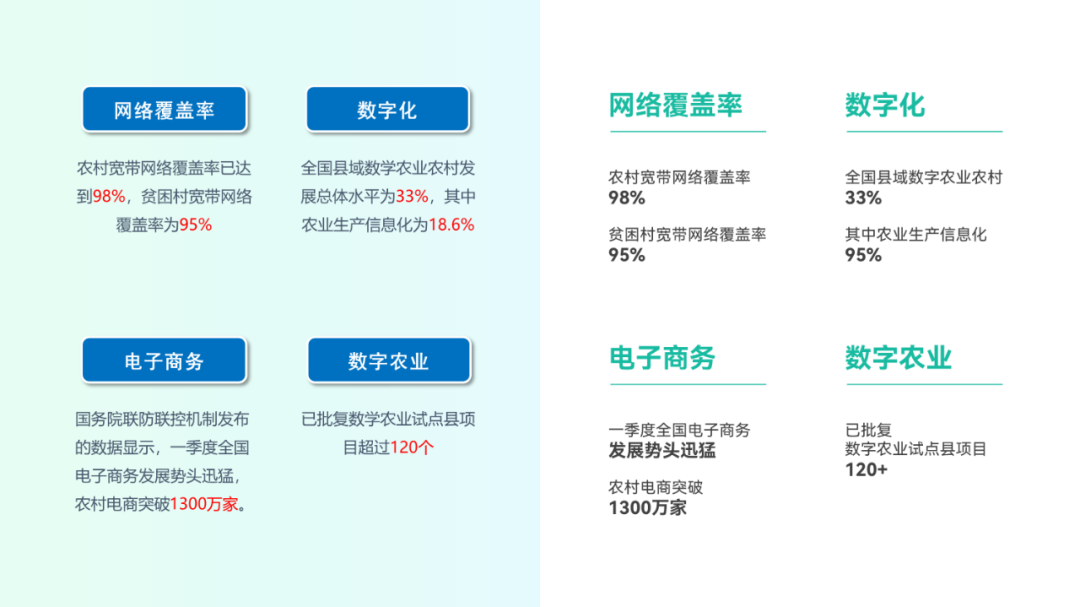 网络覆盖率

农村宽带网络覆盖率已达到98%，贫困村宽带网络覆盖率为95%

数字化

全国县域数学农业农村发展总体水平为33%，其中农业生产信息化为18.6%

电子商务

国务院联防联控机制发布的数据显示，一季度全国电子商务发展势头迅猛，农村电商突破1300万家。

数字农业

已批复数学农业试点县项目超过120个

网络覆盖率

农村宽带网络覆盖率
98%

贫困村宽带网络覆盖率
95%

数字化

全国县域数字农业农村
33%

其中农业生产信息化
95%

电子商务

一季度全国电子商务
发展势头迅猛

农村电商突破
1300万家

数字农业

已批复
数字农业试点县项目
120+